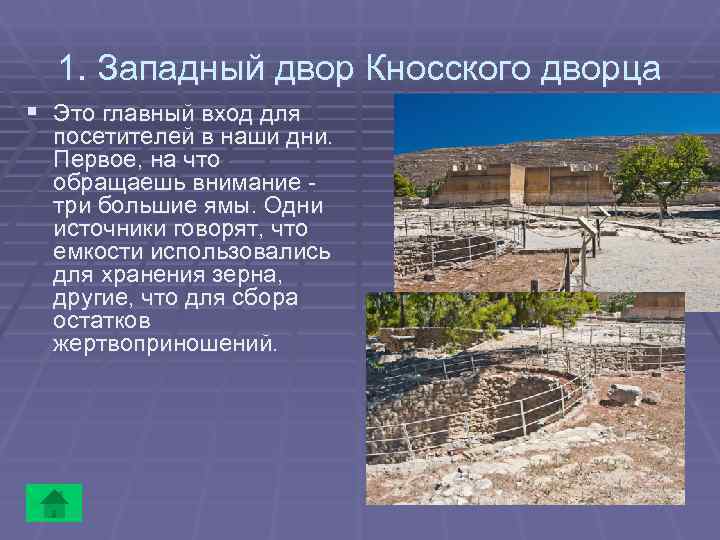 1. Западный двор Кносского дворца

Это главный вход для посетителей в наши дни. Первое, на что обращаешь внимание - три большие ямы. Одни источники говорят, что емкости использовались для хранения зерна, другие, что для сбора остатков жертвоприношений.